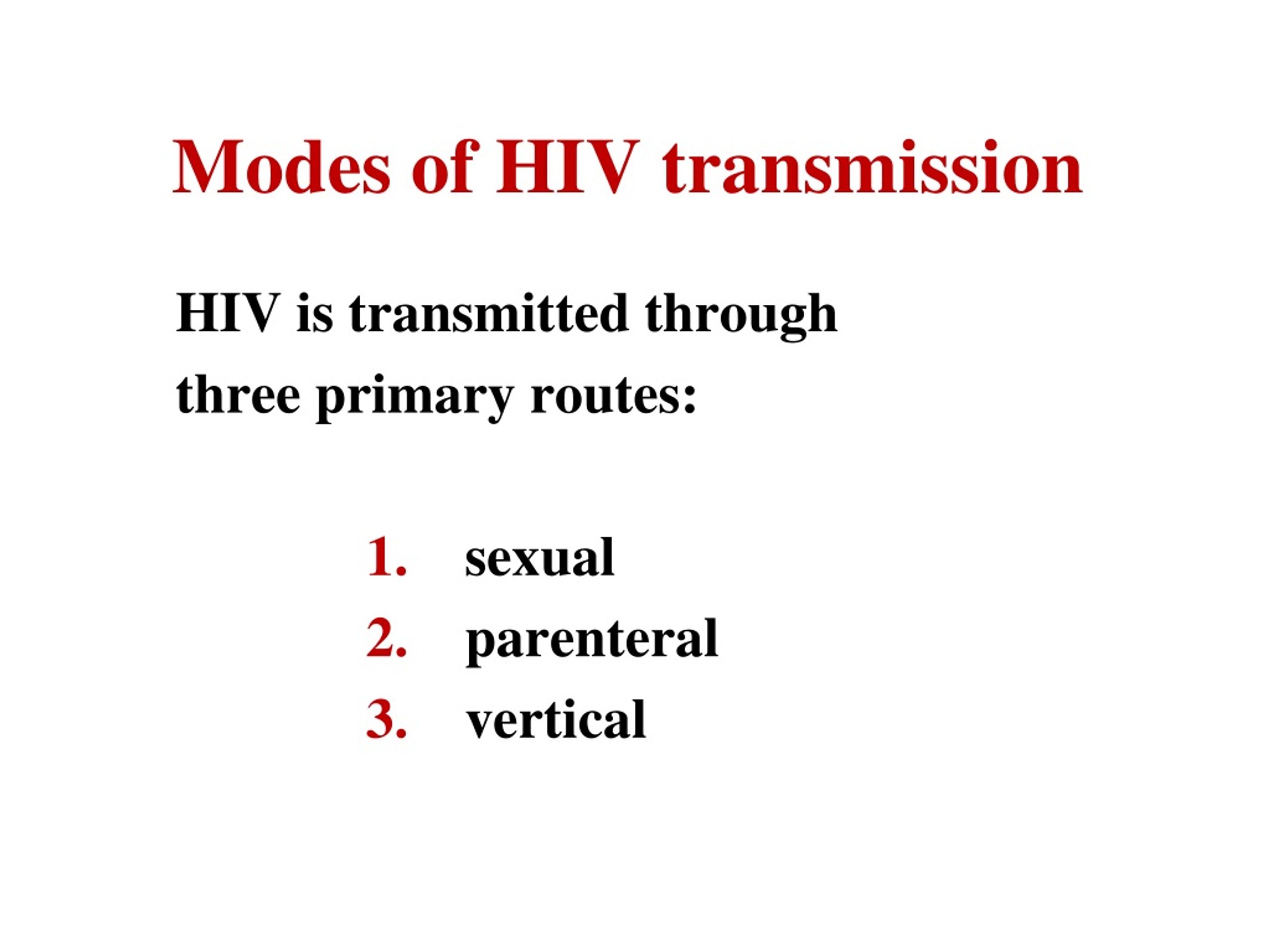 Modes of HIV transmission

HIV is transmitted through three primary routes:

1. sexual
2. parenteral
3. vertical